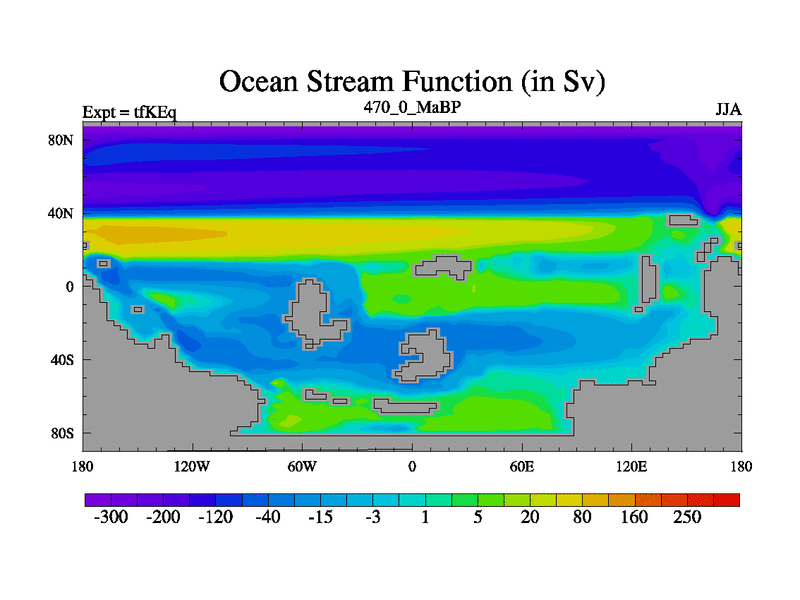 Ocean Stream Function (in Sv)

Expt = tfKEq

470_0_MaBP

JJA

80N

40N

0

40S

80S

180

120W

60W

0

60E

120E

180

-300 -200 -120 -40 -15 -3 1 5 20 80 160 250